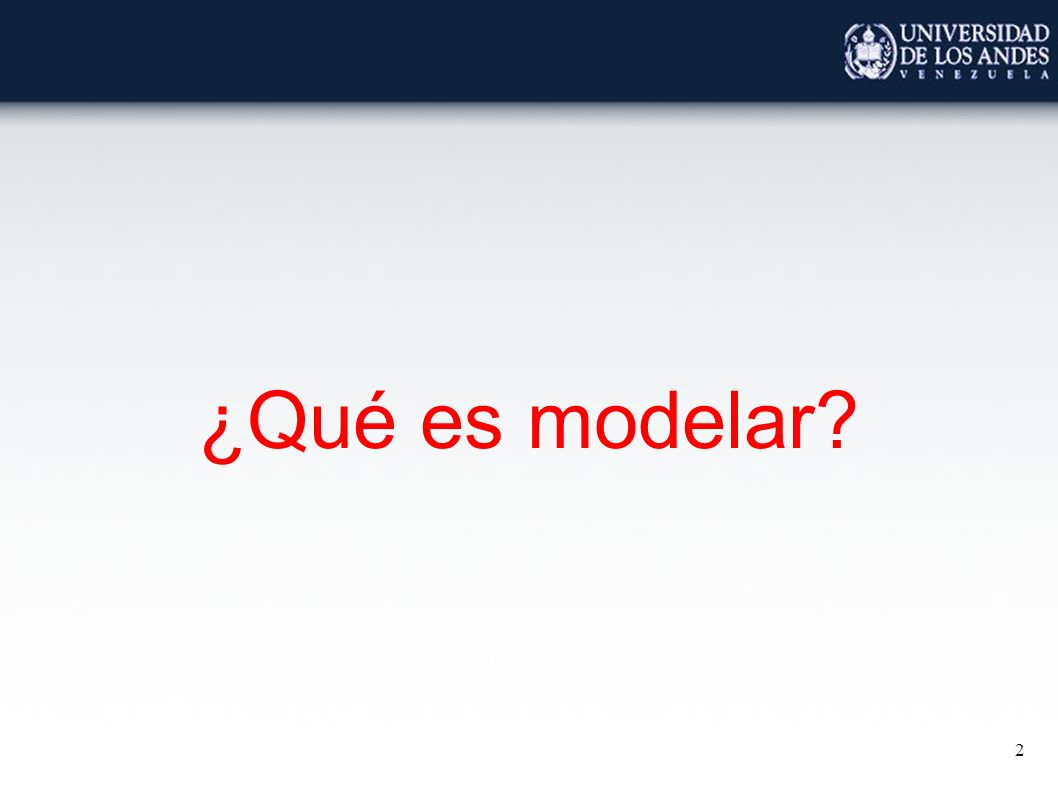 UNIVERSIDAD DE LOS ANDES
VENEZUELA

¿Qué es modelar?

2